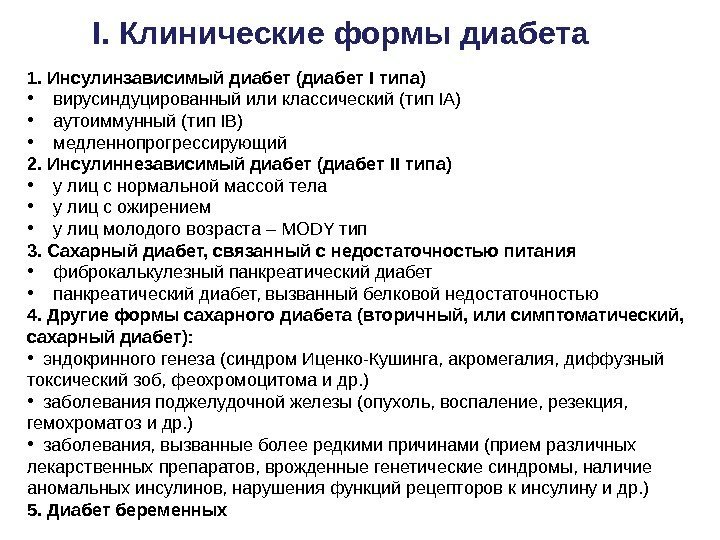 I. Клинические формы диабета

1. Инсулинзависимый диабет (диабет I типа)
• вирусиндуцированный или классический (тип IA)
• аутоиммунный (тип IB)
• медленнопрогрессирующий
2. Инсулиннезависимый диабет (диабет II типа)
• у лиц с нормальной массой тела
• у лиц с ожирением
• у лиц молодого возраста – MODY тип
3. Сахарный диабет, связанный с недостаточностью питания
• фиброкалькулезный панкреатический диабет
• панкреатический диабет, вызванный белковой недостаточностью
4. Другие формы сахарного диабета (вторичный, или симптоматический, сахарный диабет):
• эндокринного генеза (синдром Иценко-Кушинга, акромегалия, диффузный токсический зоб, феохромоцитома и др.)
• заболевания поджелудочной железы (опухоль, воспаление, резекция, гемохроматоз и др.)
• заболевания, вызванные более редкими причинами (прием различных лекарственных препаратов, врожденные генетические синдромы, наличие аномальных инсулинов, нарушения функций рецепторов к инсулину и др.)
5. Диабет беременных